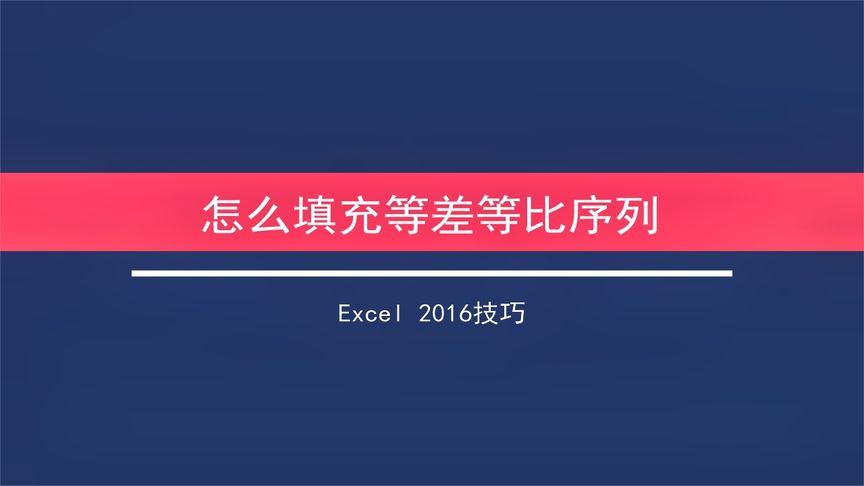 怎么填充等差等比序列

Excel 2016技巧